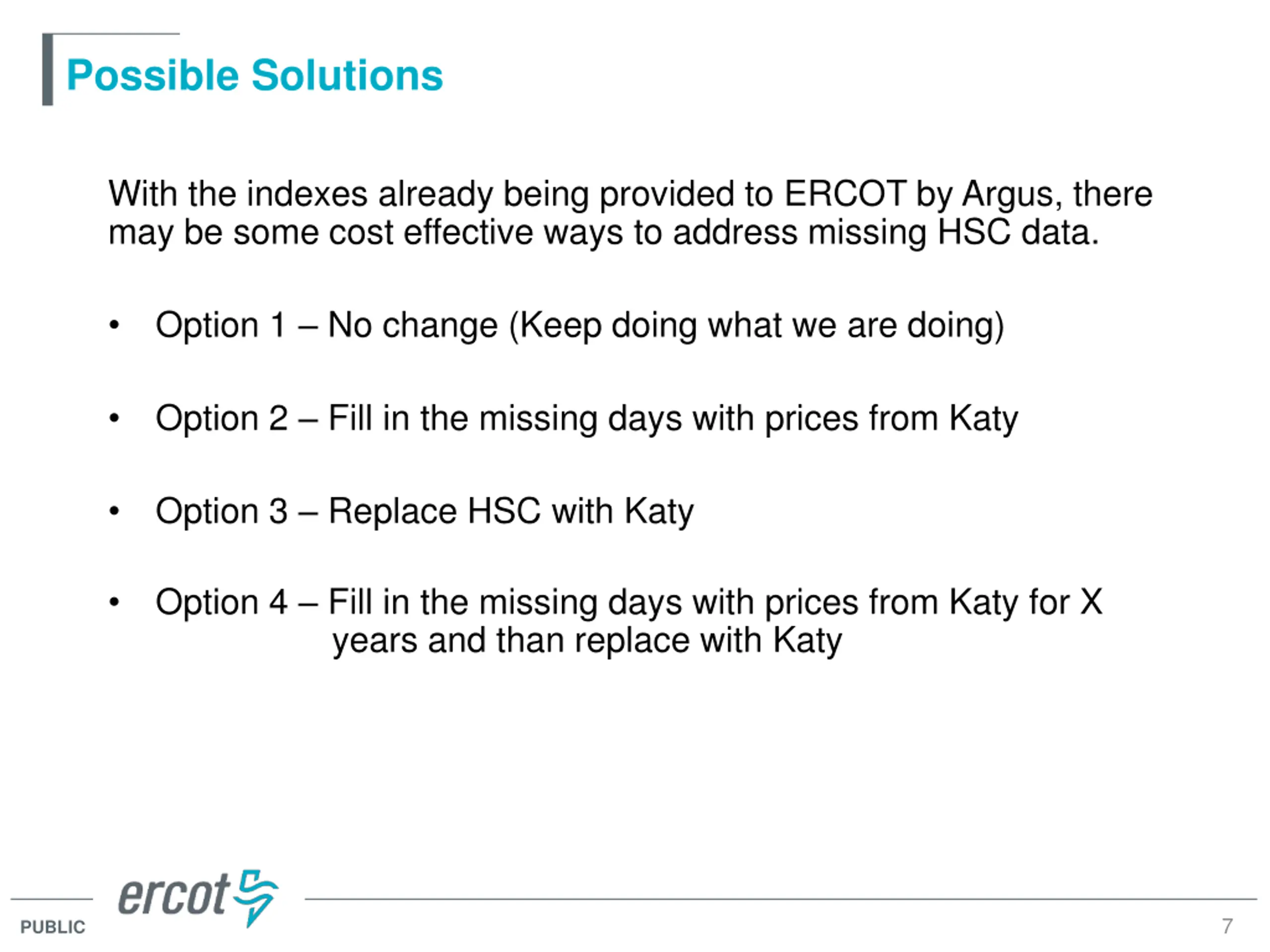 Possible Solutions

With the indexes already being provided to ERCOT by Argus, there may be some cost effective ways to address missing HSC data.

• Option 1 – No change (Keep doing what we are doing)

• Option 2 – Fill in the missing days with prices from Katy

• Option 3 – Replace HSC with Katy

• Option 4 – Fill in the missing days with prices from Katy for X years and than replace with Katy

ercot

PUBLIC

7